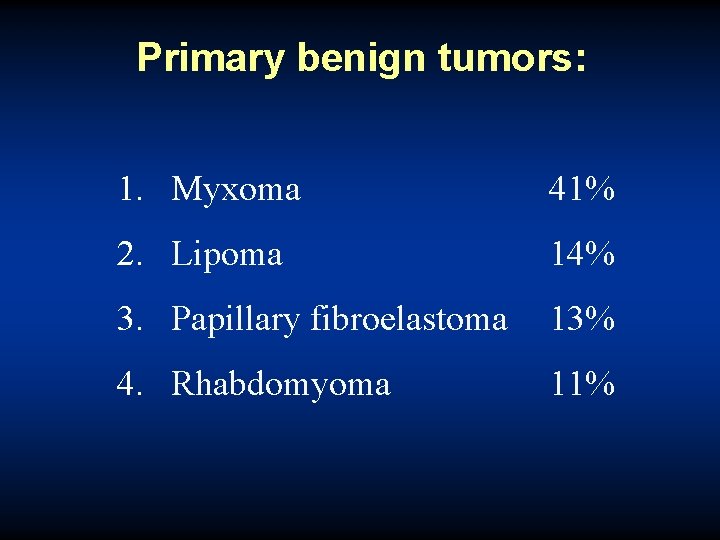 Primary benign tumors:

1. Myxoma 41%

2. Lipoma 14%

3. Papillary fibroelastoma 13%

4. Rhabdomyoma 11%